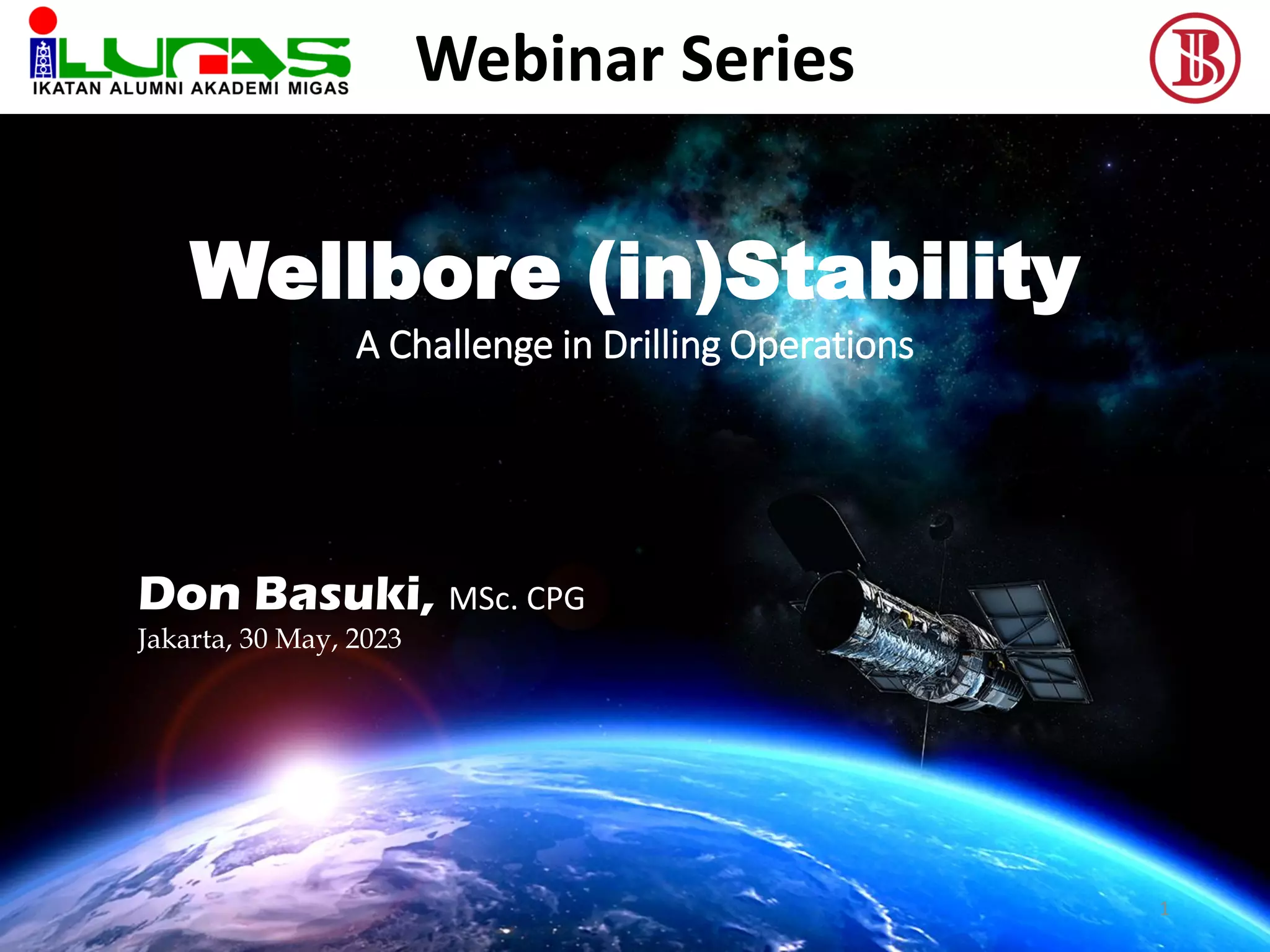 iLUGAS
IKATAN ALUMNI AKADEMI MIGAS

Webinar Series

Wellbore (in)Stability
A Challenge in Drilling Operations

Don Basuki, MSc. CPG
Jakarta, 30 May, 2023

1